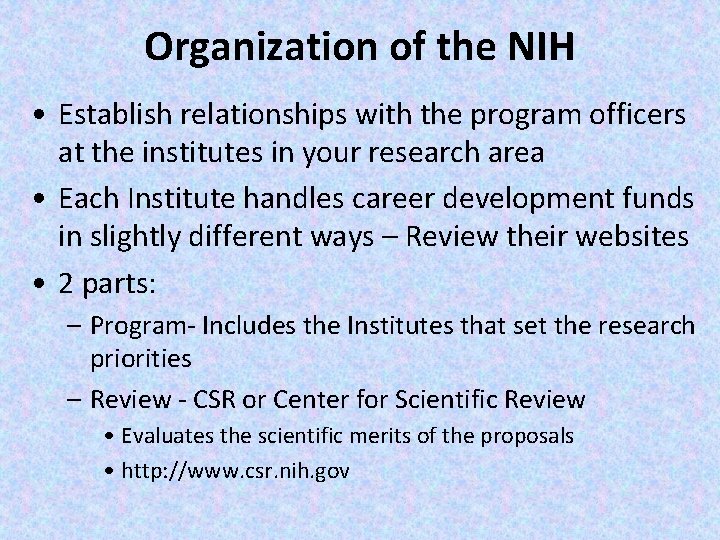 Organization of the NIH

• Establish relationships with the program officers at the institutes in your research area

• Each Institute handles career development funds in slightly different ways – Review their websites

• 2 parts:

– Program- Includes the Institutes that set the research priorities

– Review - CSR or Center for Scientific Review

• Evaluates the scientific merits of the proposals

• http://www.csr.nih.gov